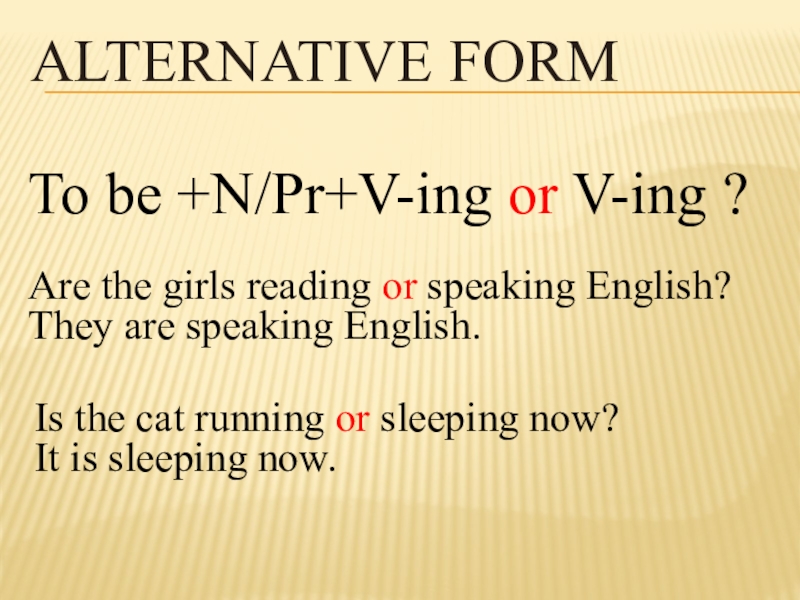 ALTERNATIVE FORM

To be +N/Pr+V-ing or V-ing ?

Are the girls reading or speaking English?
They are speaking English.

Is the cat running or sleeping now?
It is sleeping now.